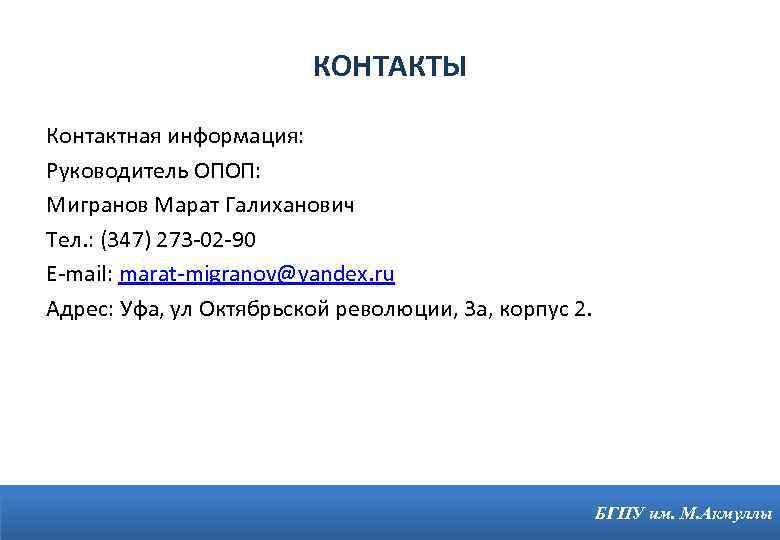 КОНТАКТЫ

Контактная информация:
Руководитель ОПОП:
Мигранов Марат Галиханович
Тел.: (347) 273-02-90
E-mail: marat-migranov@yandex.ru
Адрес: Уфа, ул Октябрьской революции, 3а, корпус 2.

БГПУ им. М.Акмуллы